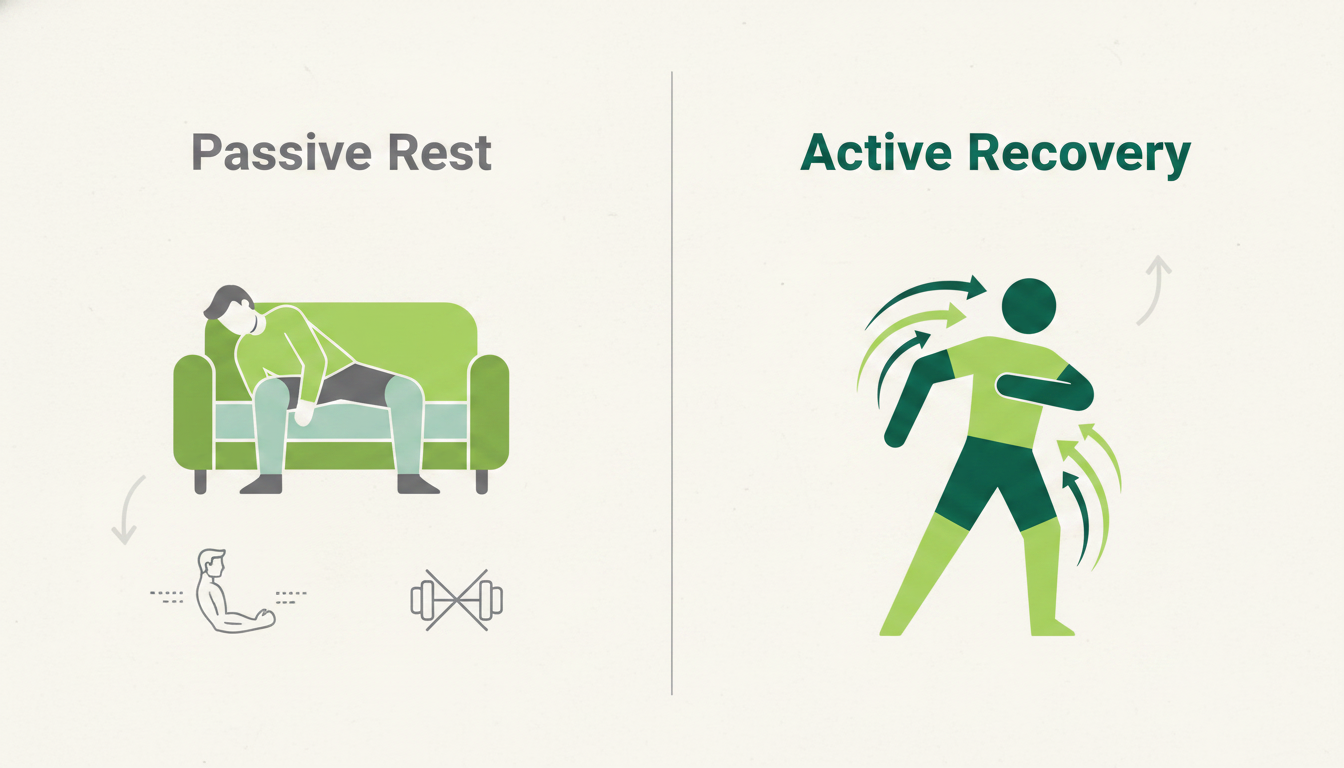 Passive Rest

Active Recovery